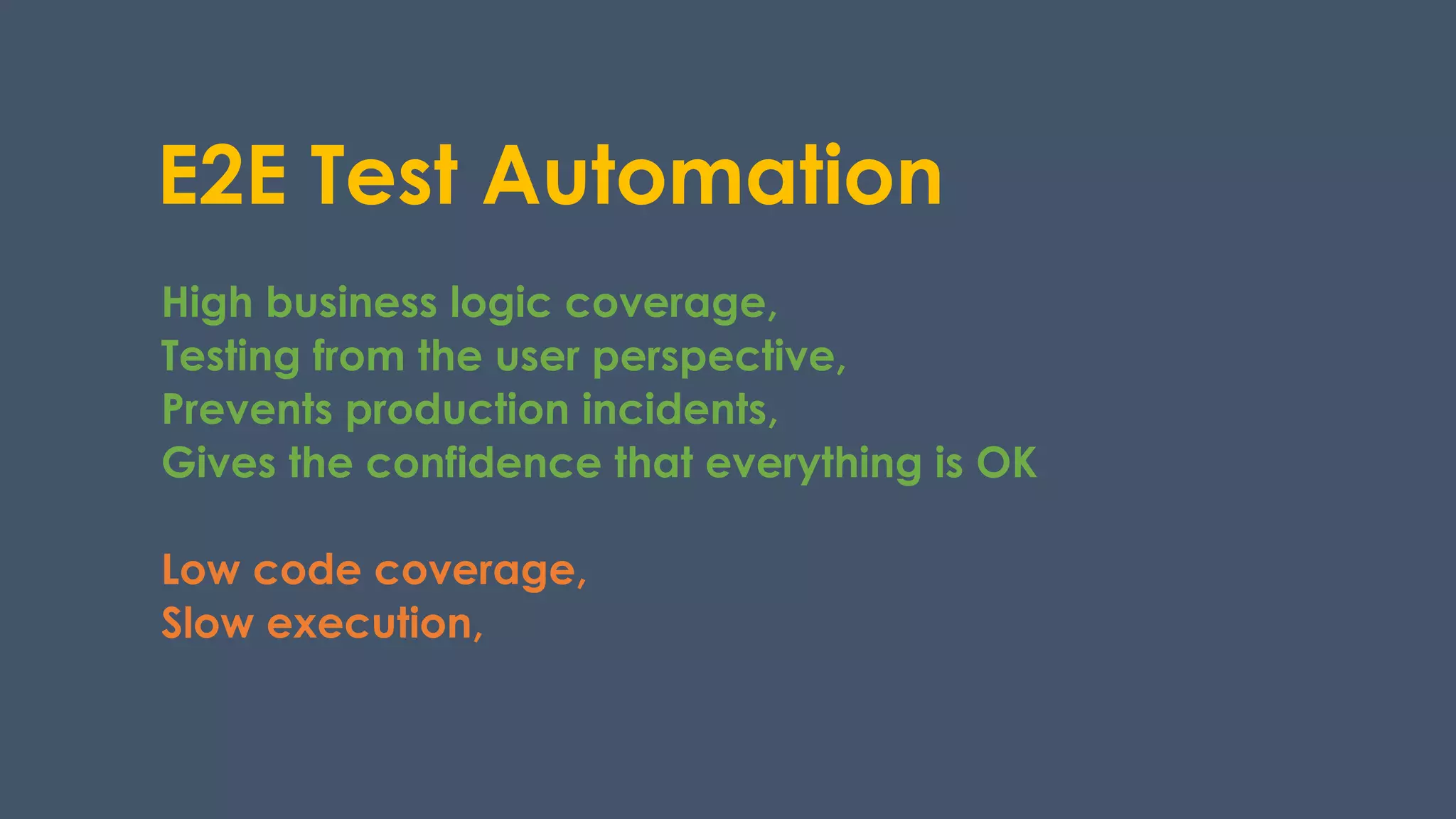 E2E Test Automation

High business logic coverage,
Testing from the user perspective,
Prevents production incidents,
Gives the confidence that everything is OK

Low code coverage,
Slow execution,